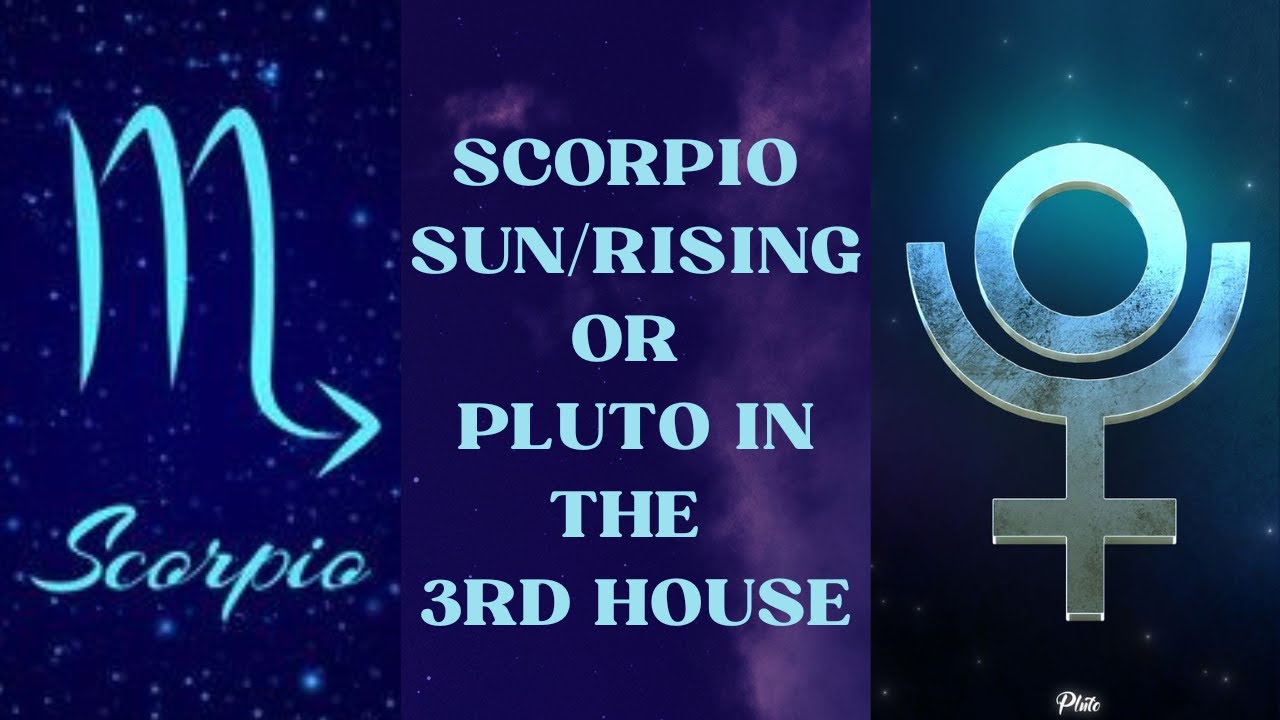 Scorpio

SCORPIO SUN/RISING OR PLUTO IN THE 3RD HOUSE

Pluto